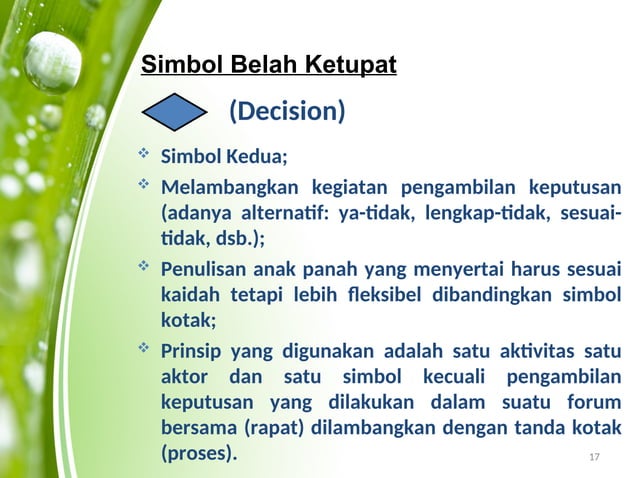 Simbol Belah Ketupat

(Decision)

❖ Simbol Kedua;

❖ Melambangkan kegiatan pengambilan keputusan (adanya alternatif: ya-tidak, lengkap-tidak, sesuai-tidak, dsb.);

❖ Penulisan anak panah yang menyertai harus sesuai kaidah tetapi lebih fleksibel dibandingkan simbol kotak;

❖ Prinsip yang digunakan adalah satu aktivitas satu aktor dan satu simbol kecuali pengambilan keputusan yang dilakukan dalam suatu forum bersama (rapat) dilambangkan dengan tanda kotak (proses).

17